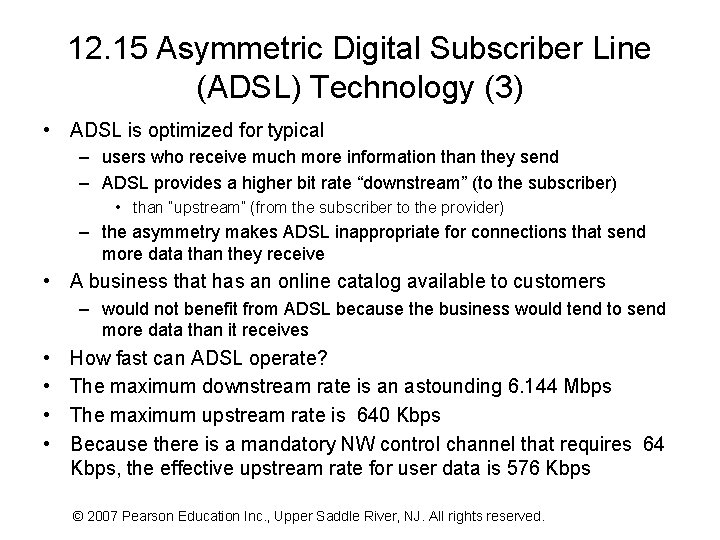 12.15 Asymmetric Digital Subscriber Line (ADSL) Technology (3)

• ADSL is optimized for typical
  – users who receive much more information than they send
  – ADSL provides a higher bit rate “downstream” (to the subscriber)
    • than "upstream" (from the subscriber to the provider)
  – the asymmetry makes ADSL inappropriate for connections that send more data than they receive
• A business that has an online catalog available to customers
  – would not benefit from ADSL because the business would tend to send more data than it receives
• How fast can ADSL operate?
• The maximum downstream rate is an astounding 6.144 Mbps
• The maximum upstream rate is 640 Kbps
• Because there is a mandatory NW control channel that requires 64 Kbps, the effective upstream rate for user data is 576 Kbps

© 2007 Pearson Education Inc., Upper Saddle River, NJ. All rights reserved.